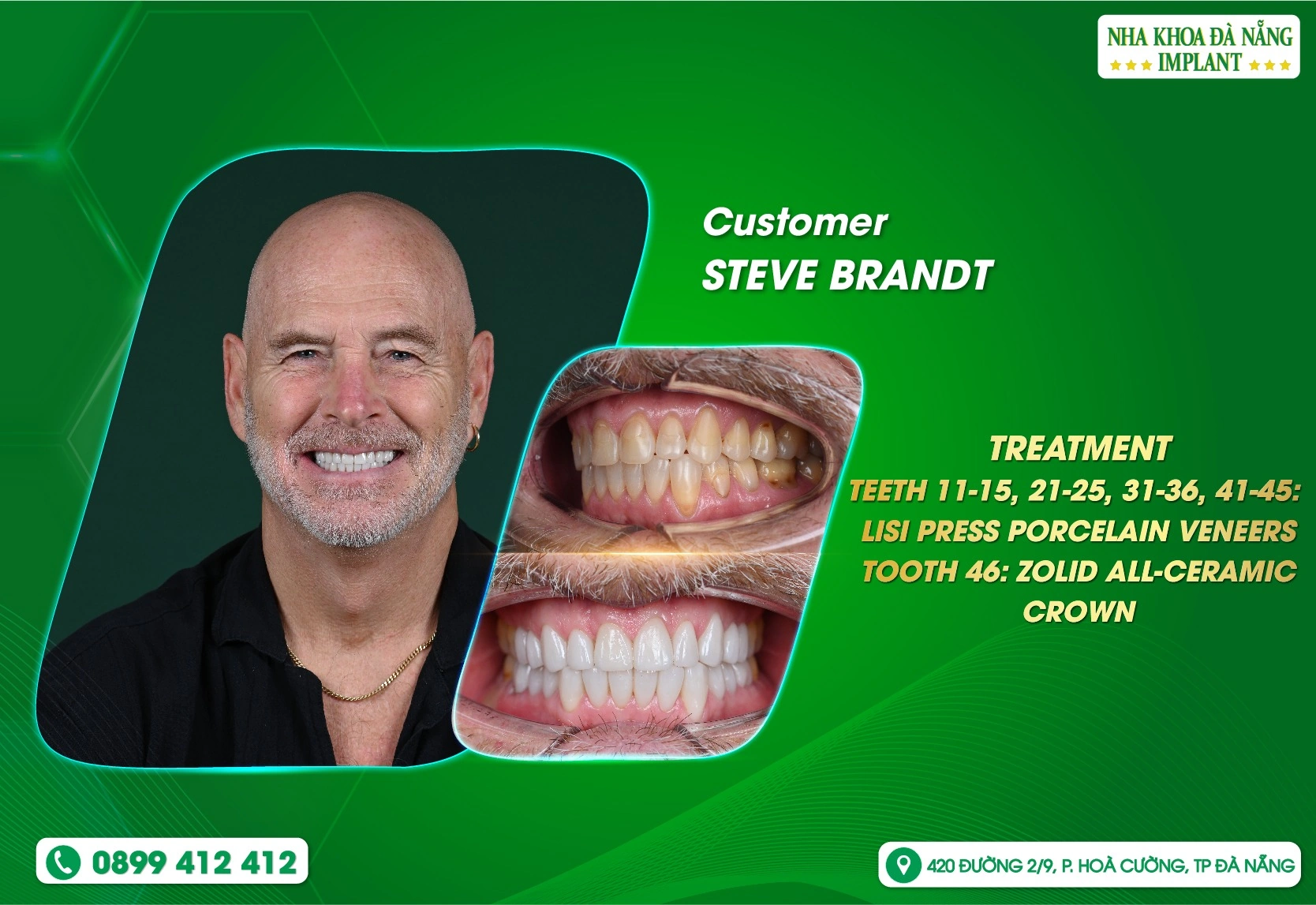 NHA KHOA ĐÀ NẴNG
★★★ IMPLANT ★★★

Customer
STEVE BRANDT

TREATMENT
TEETH 11-15, 21-25, 31-36, 41-45: LISI PRESS PORCELAIN VENEERS
TOOTH 46: ZOLID ALL-CERAMIC CROWN

0899 412 412

420 ĐƯỜNG 2/9, P. HOÀ CƯỜNG, TP ĐÀ NẴNG